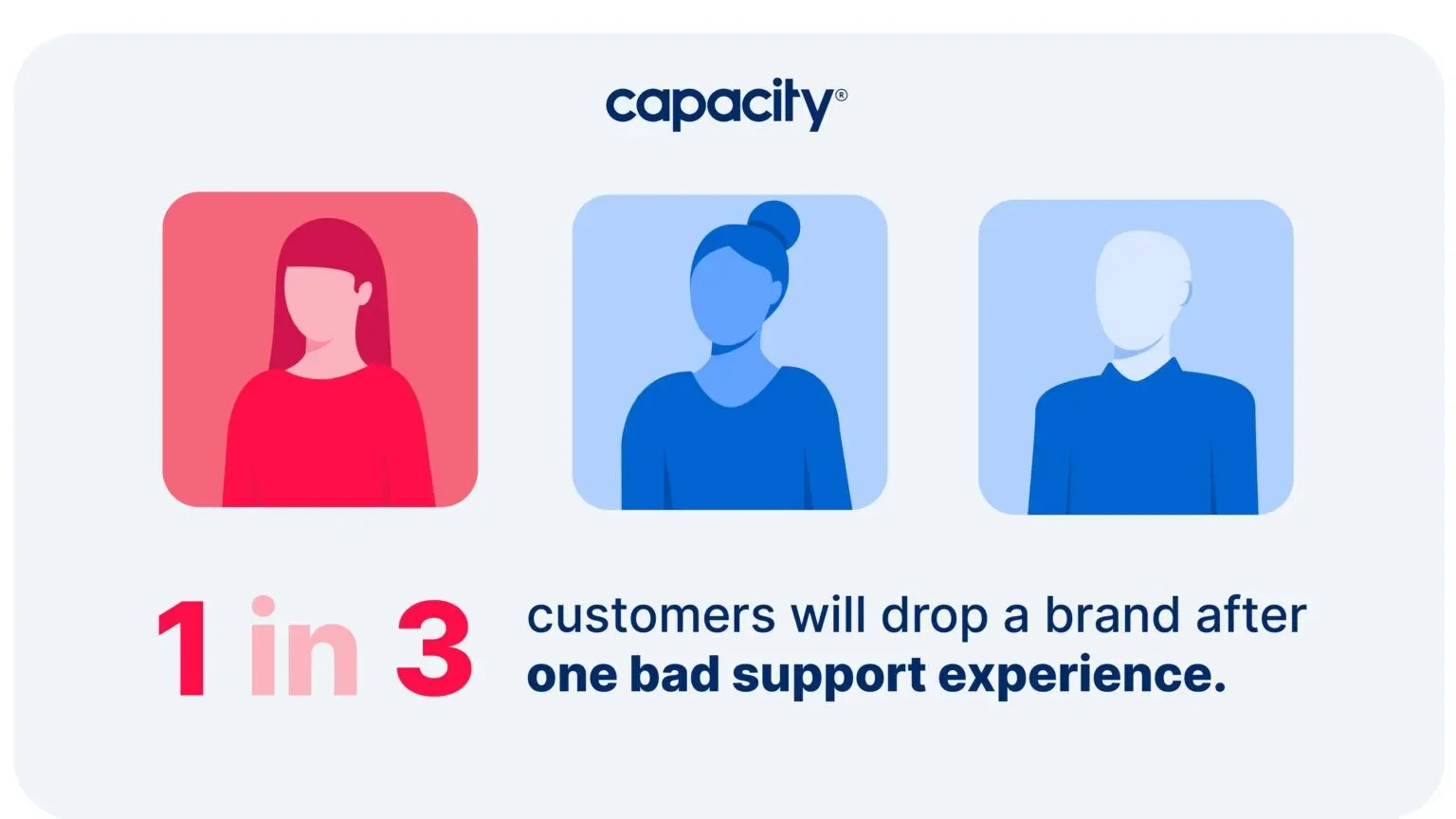 capacity®

1 in 3 customers will drop a brand after one bad support experience.